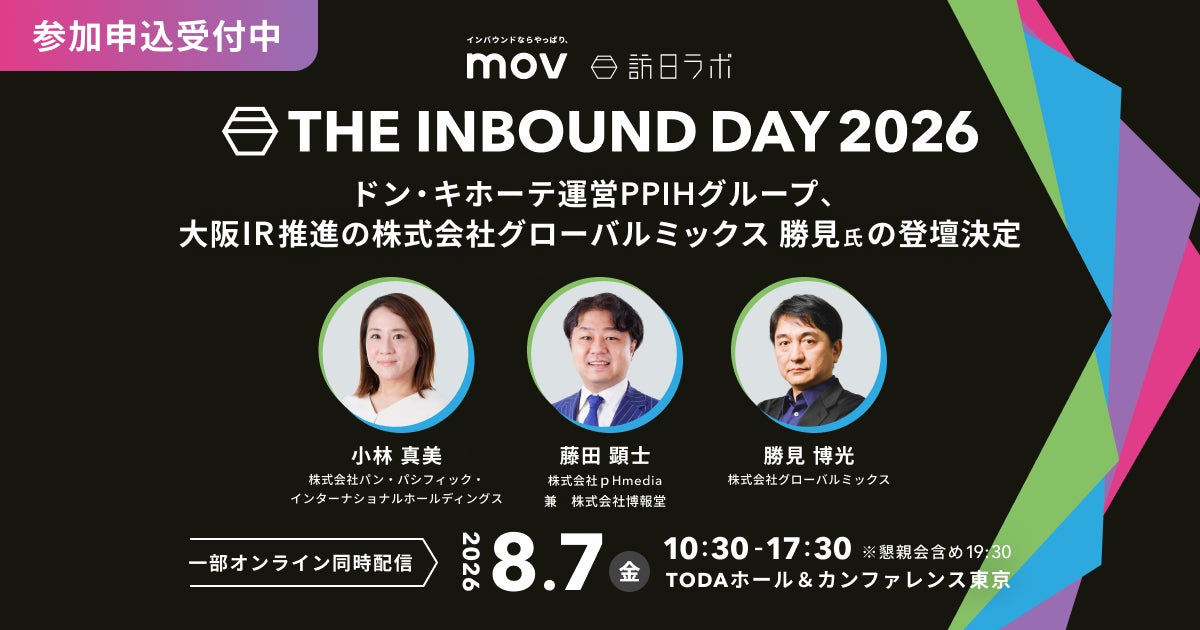 参加申込受付中

インバウンドならやっぱり、
mov 訪日ラボ

THE INBOUND DAY 2026

ドン・キホーテ運営PPIHグループ、
大阪IR推進の株式会社グローバルミックス 勝見氏の登壇決定

小林 真美
株式会社パン・パシフィック・インターナショナルホールディングス

藤田 顕士
株式会社ｐHmedia
兼　株式会社博報堂

勝見 博光
株式会社グローバルミックス

一部オンライン同時配信

2026 8.7 金

10:30-17:30 ※懇親会含め19:30
TODAホール＆カンファレンス東京